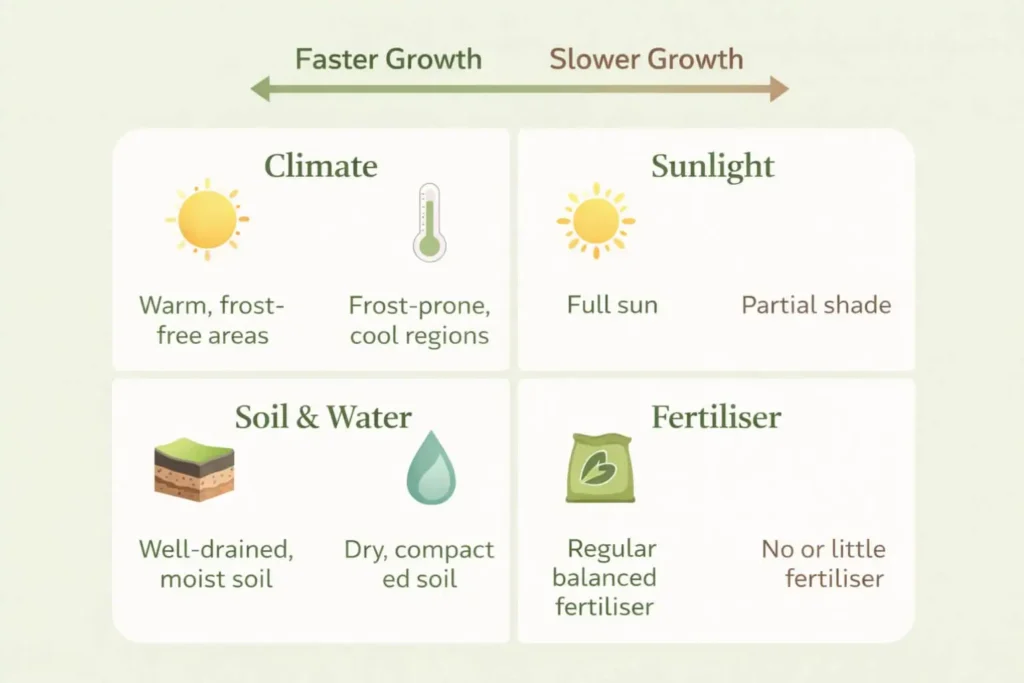 Faster Growth Slower Growth

Climate

Warm, frost-free areas

Frost-prone, cool regions

Sunlight

Full sun

Partial shade

Soil & Water

Well-drained, moist soil

Dry, compact ed soil

Fertiliser

Regular balanced fertiliser

No or little fertiliser